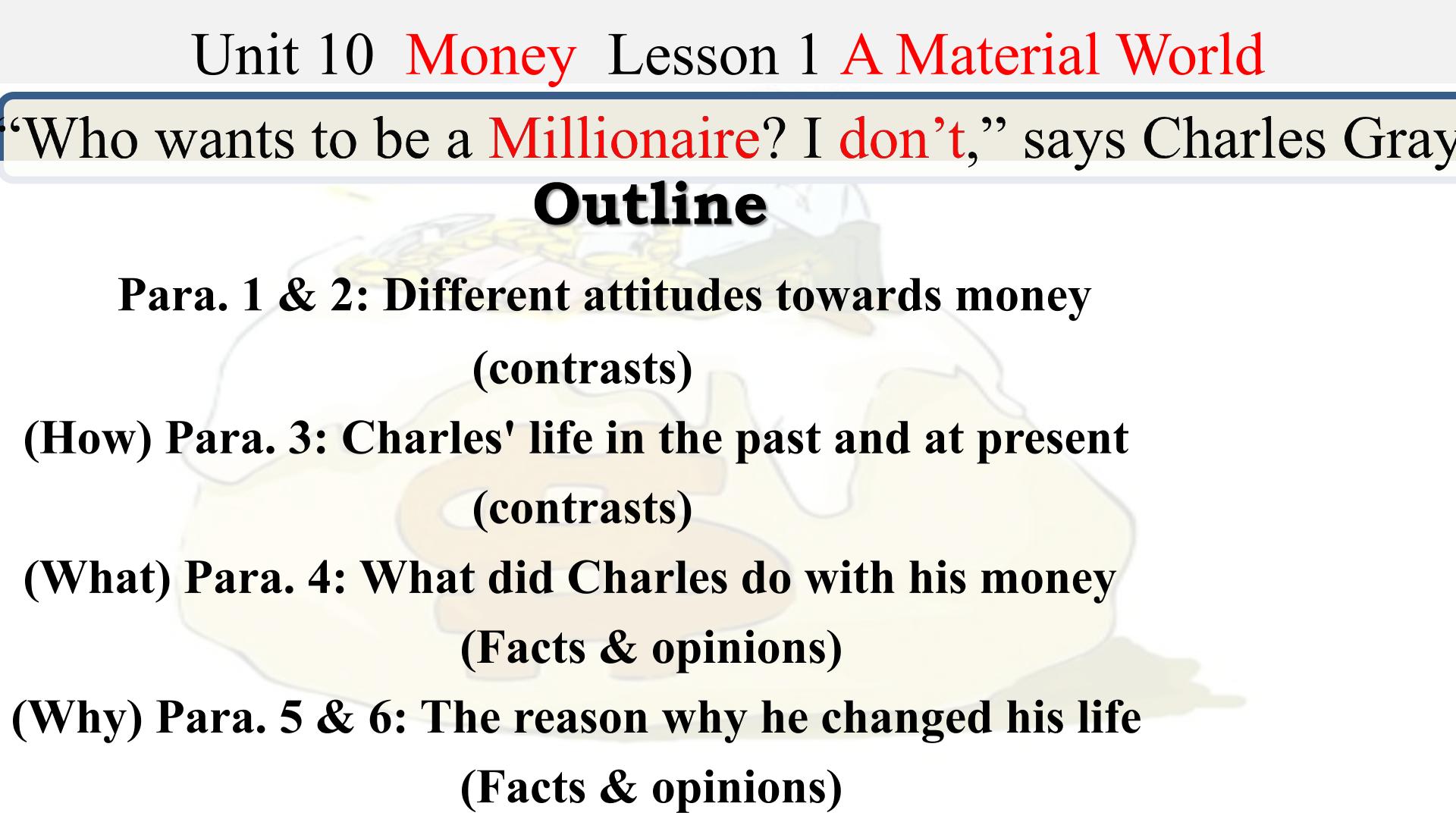 Unit 10 Money Lesson 1 A Material World

"Who wants to be a Millionaire? I don't," says Charles Gray

Outline

Para. 1 & 2: Different attitudes towards money

(contrasts)

(How) Para. 3: Charles' life in the past and at present

(contrasts)

(What) Para. 4: What did Charles do with his money

(Facts & opinions)

(Why) Para. 5 & 6: The reason why he changed his life

(Facts & opinions)